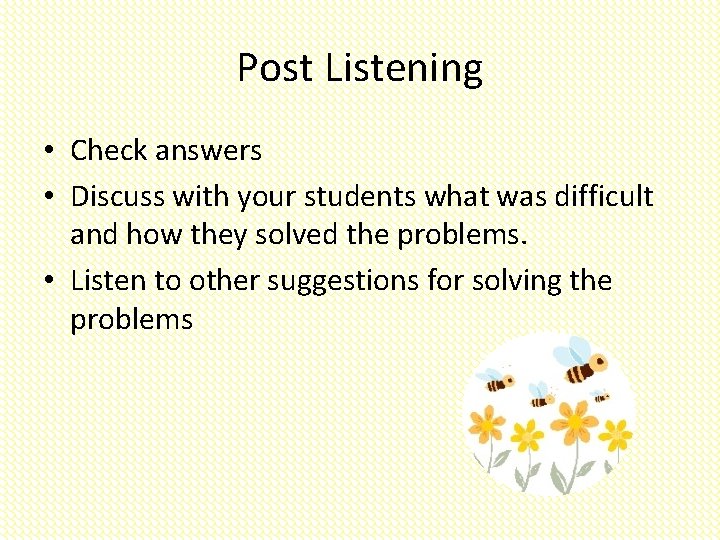 Post Listening

• Check answers
• Discuss with your students what was difficult and how they solved the problems.
• Listen to other suggestions for solving the problems